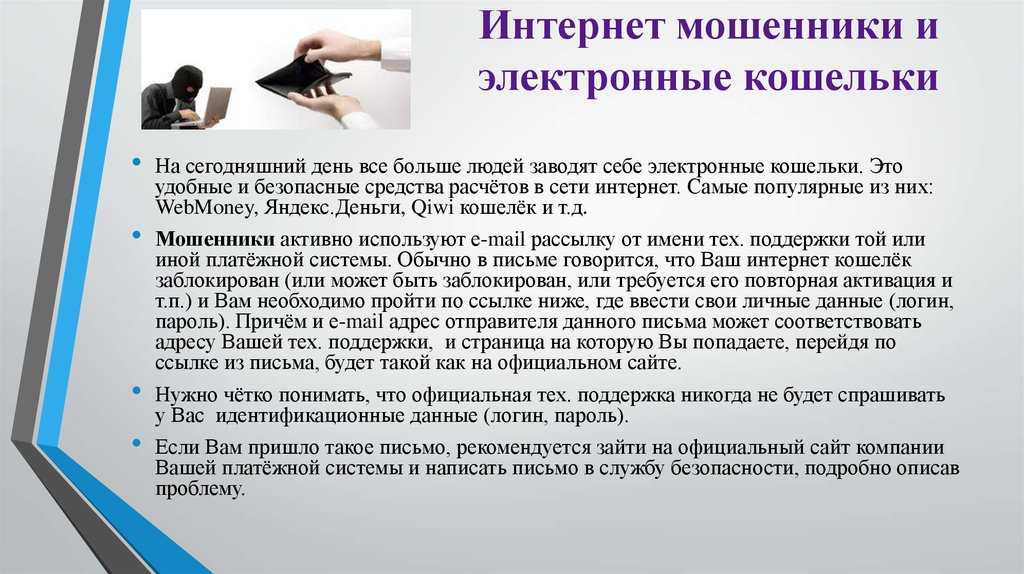 Интернет мошенники и электронные кошельки

• На сегодняшний день все больше людей заводят себе электронные кошельки. Это удобные и безопасные средства расчётов в сети интернет. Самые популярные из них: WebMoney, Яндекс.Деньги, Qiwi кошелёк и т.д.

• Мошенники активно используют e-mail рассылку от имени тех. поддержки той или иной платёжной системы. Обычно в письме говорится, что Ваш интернет кошелёк заблокирован (или может быть заблокирован, или требуется его повторная активация и т.п.) и Вам необходимо пройти по ссылке ниже, где ввести свои личные данные (логин, пароль). Причём и e-mail адрес отправителя данного письма может соответствовать адресу Вашей тех. поддержки, и страница на которую Вы попадаете, перейдя по ссылке из письма, будет такой как на официальном сайте.

• Нужно чётко понимать, что официальная тех. поддержка никогда не будет спрашивать у Вас идентификационные данные (логин, пароль).

• Если Вам пришло такое письмо, рекомендуется зайти на официальный сайт компании Вашей платёжной системы и написать письмо в службу безопасности, подробно описав проблему.